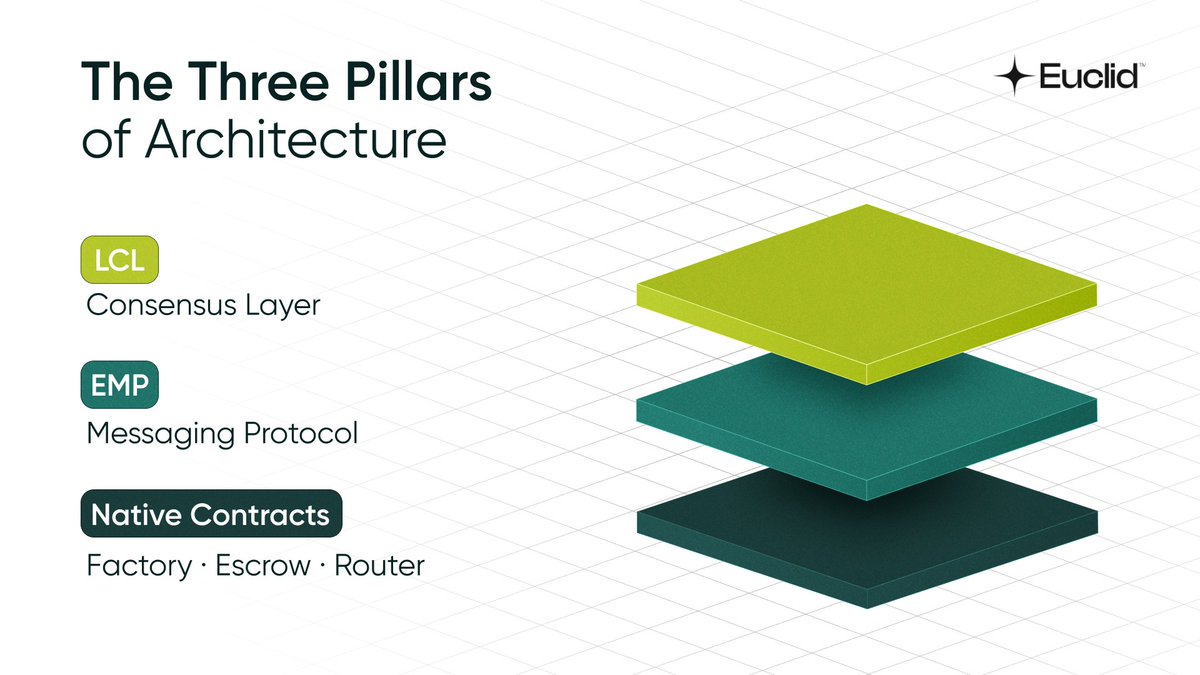 The Three Pillars
of Architecture

Euclid™

LCL
Consensus Layer

EMP
Messaging Protocol

Native Contracts
Factory · Escrow · Router